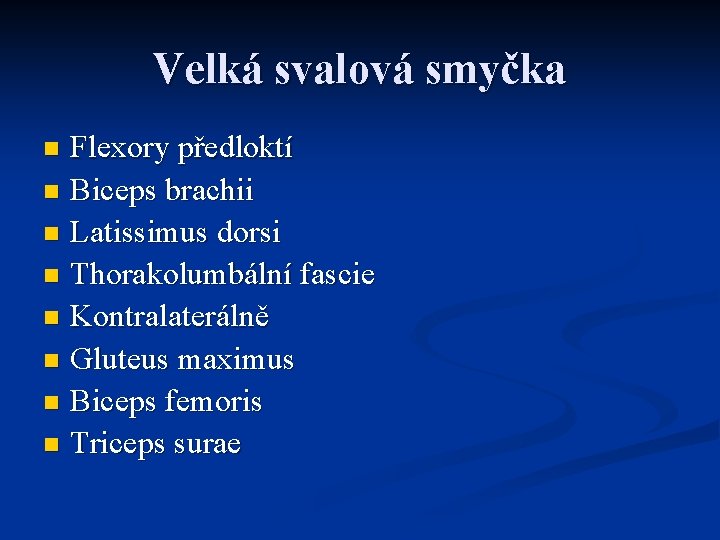 Velká svalová smyčka

- Flexory předloktí
- Biceps brachii
- Latissimus dorsi
- Thorakolumbální fascie
- Kontralaterálně
- Gluteus maximus
- Biceps femoris
- Triceps surae